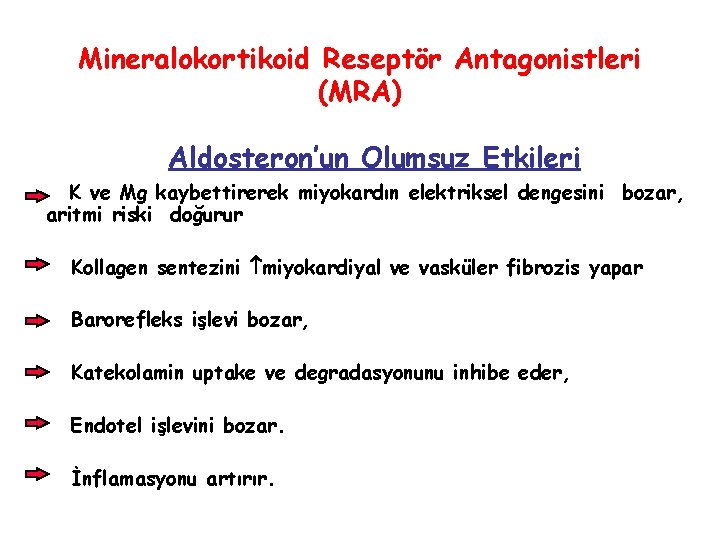 Mineralokortikoid Reseptör Antagonistleri (MRA)

Aldosteron'un Olumsuz Etkileri

➡ K ve Mg kaybettirerek miyokardın elektriksel dengesini bozar, aritmi riski doğurur

➡ Kollagen sentezini ↑miyokardiyal ve vasküler fibrozis yapar

➡ Barorefleks işlevi bozar,

➡ Katekolamin uptake ve degradasyonunu inhibe eder,

➡ Endotel işlevini bozar.

➡ İnflamasyonu artırır.